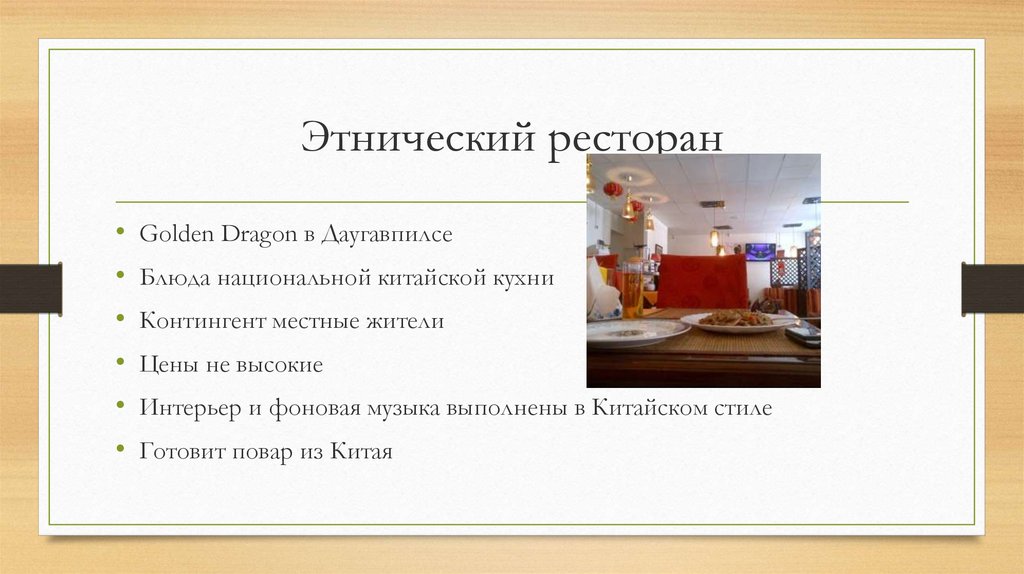 Этнический ресторан

• Golden Dragon в Даугавпилсе
• Блюда национальной китайской кухни
• Контингент местные жители
• Цены не высокие
• Интерьер и фоновая музыка выполнены в Китайском стиле
• Готовит повар из Китая